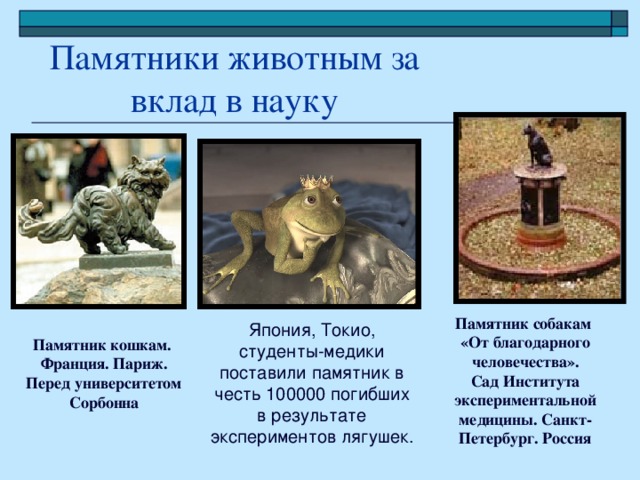 Памятники животным за вклад в науку

Памятник кошкам. Франция. Париж. Перед университетом Сорбонна

Япония, Токио, студенты-медики поставили памятник в честь 100000 погибших в результате экспериментов лягушек.

Памятник собакам «От благодарного человечества». Сад Института экспериментальной медицины. Санкт-Петербург. Россия